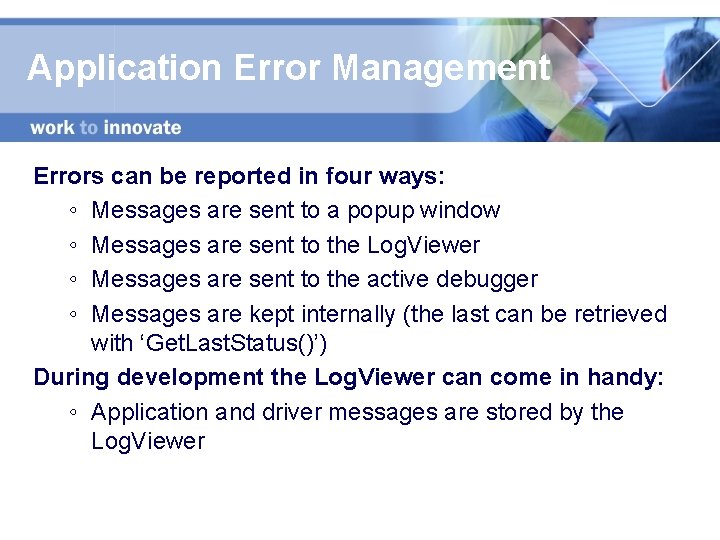 Application Error Management

work to innovate

Errors can be reported in four ways:

◦ Messages are sent to a popup window
◦ Messages are sent to the LogViewer
◦ Messages are sent to the active debugger
◦ Messages are kept internally (the last can be retrieved with ‘GetLastStatus()’)

During development the LogViewer can come in handy:

◦ Application and driver messages are stored by the LogViewer